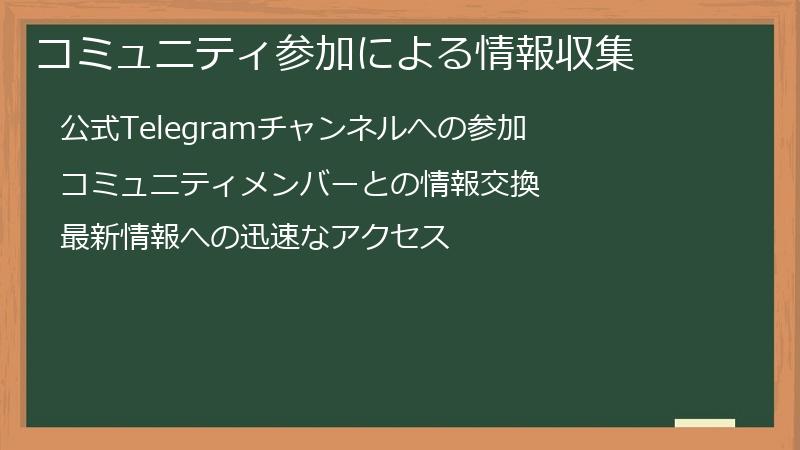 コミュニティ参加による情報収集

公式Telegramチャンネルへの参加

コミュニティメンバーとの情報交換

最新情報への迅速なアクセス